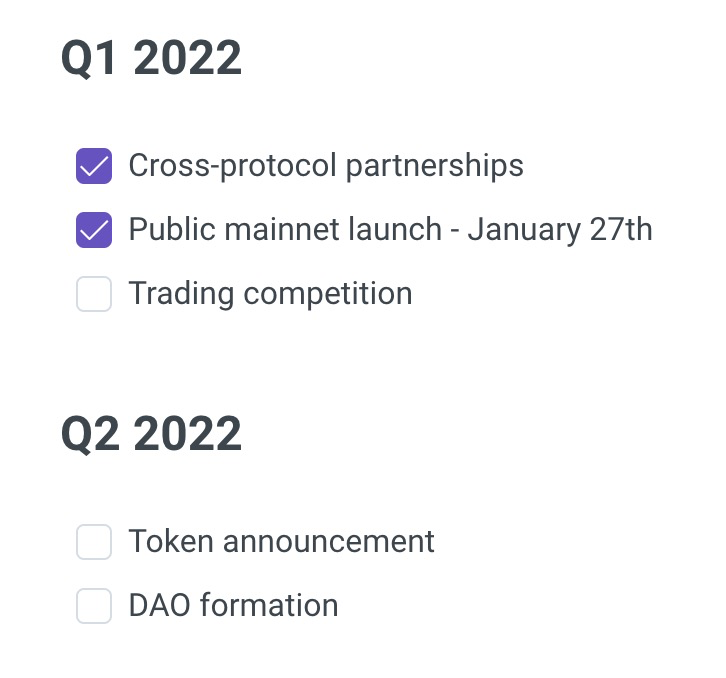 Q1 2022

Cross-protocol partnerships
Public mainnet launch - January 27th
Trading competition

Q2 2022

Token announcement
DAO formation